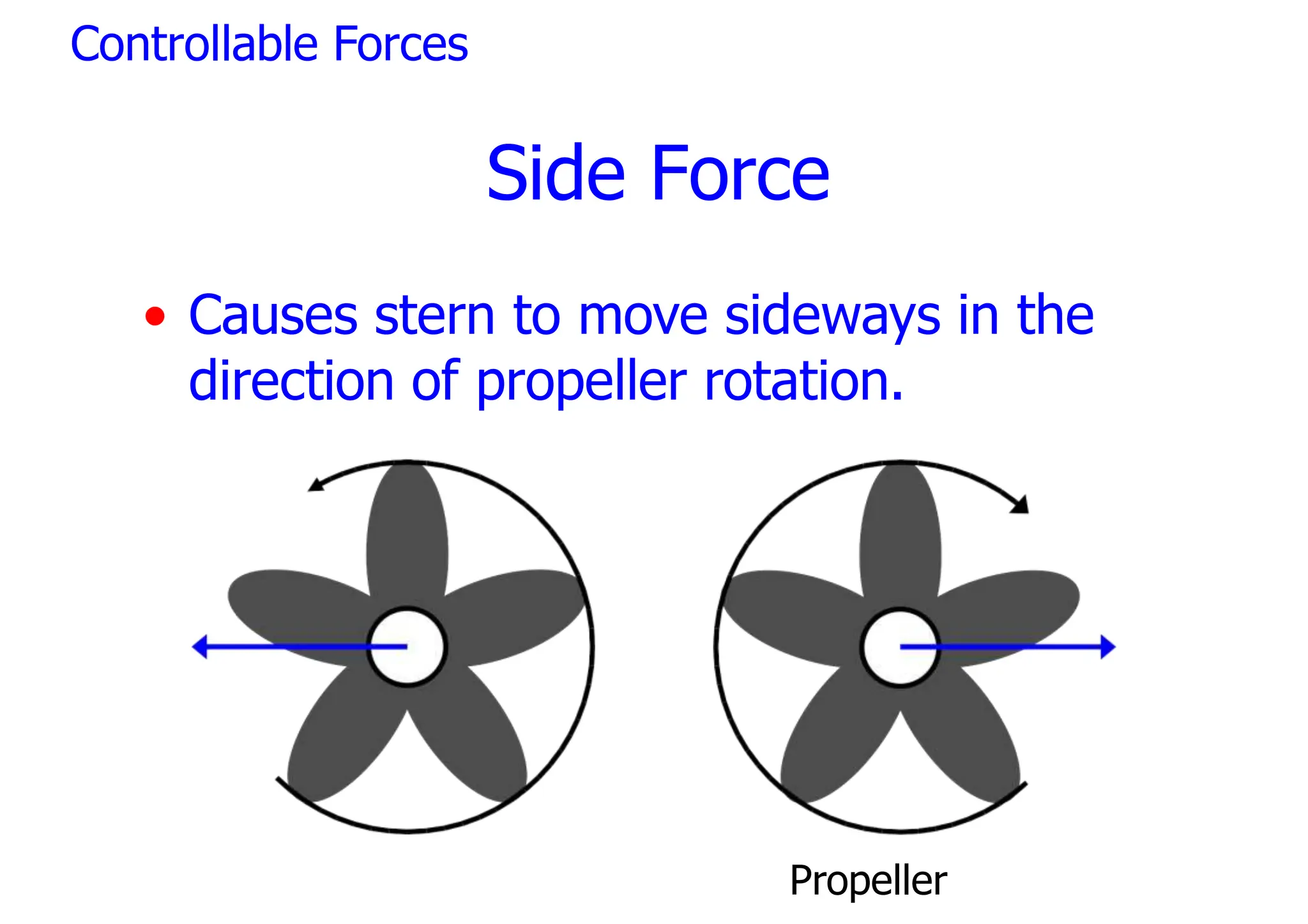 Controllable Forces

Side Force

• Causes stern to move sideways in the direction of propeller rotation.

Propeller